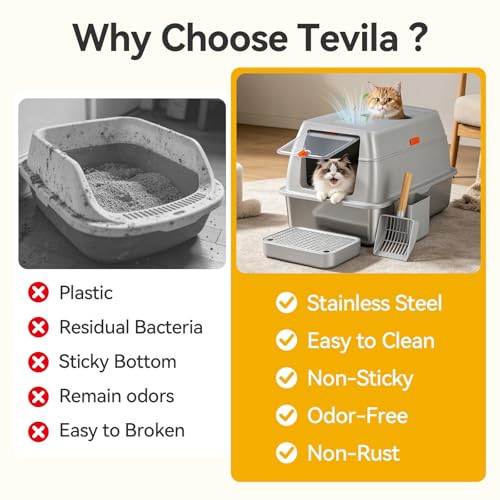 Why Choose Tevila ?

Plastic
Residual Bacteria
Sticky Bottom
Remain odors
Easy to Broken

Stainless Steel
Easy to Clean
Non-Sticky
Odor-Free
Non-Rust